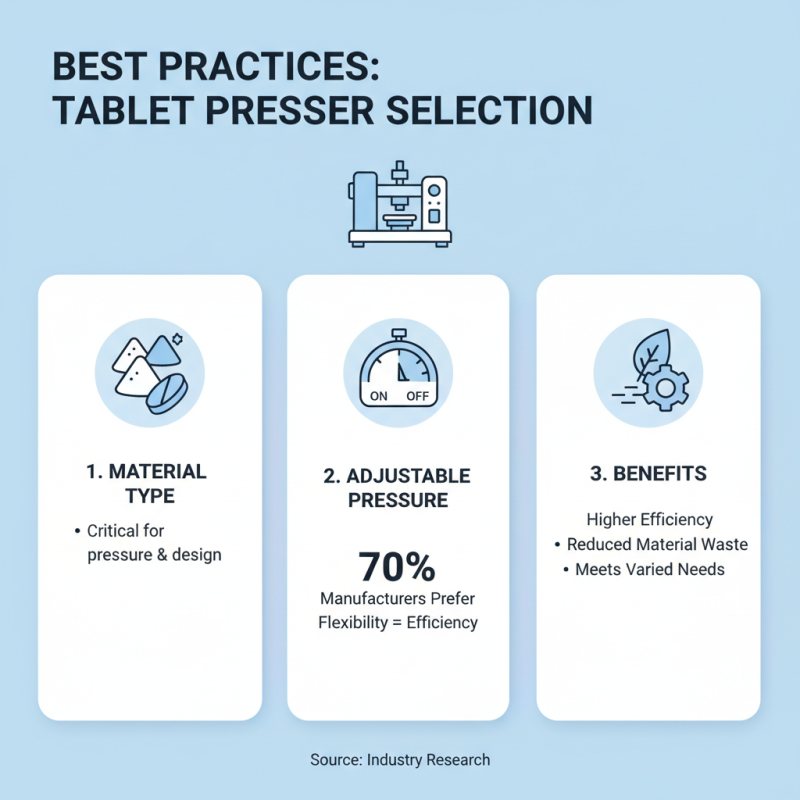 BEST PRACTICES:
TABLET PRESSER SELECTION

ON OFF

1. MATERIAL TYPE

• Critical for pressure & design

2. ADJUSTABLE PRESSURE

70%
Manufacturers Prefer Flexibility = Efficiency

3. BENEFITS

Higher Efficiency
• Reduced Material Waste
• Meets Varied Needs

Source: Industry Research